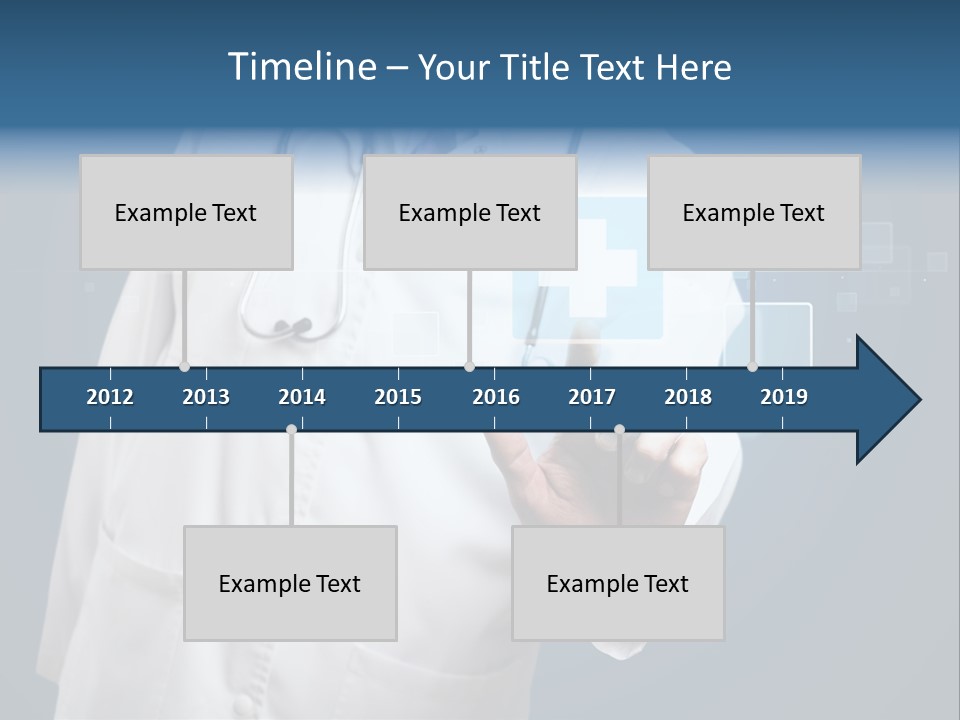 Timeline – Your Title Text Here

Example Text

Example Text

Example Text

2012 2013 2014 2015 2016 2017 2018 2019

Example Text

Example Text